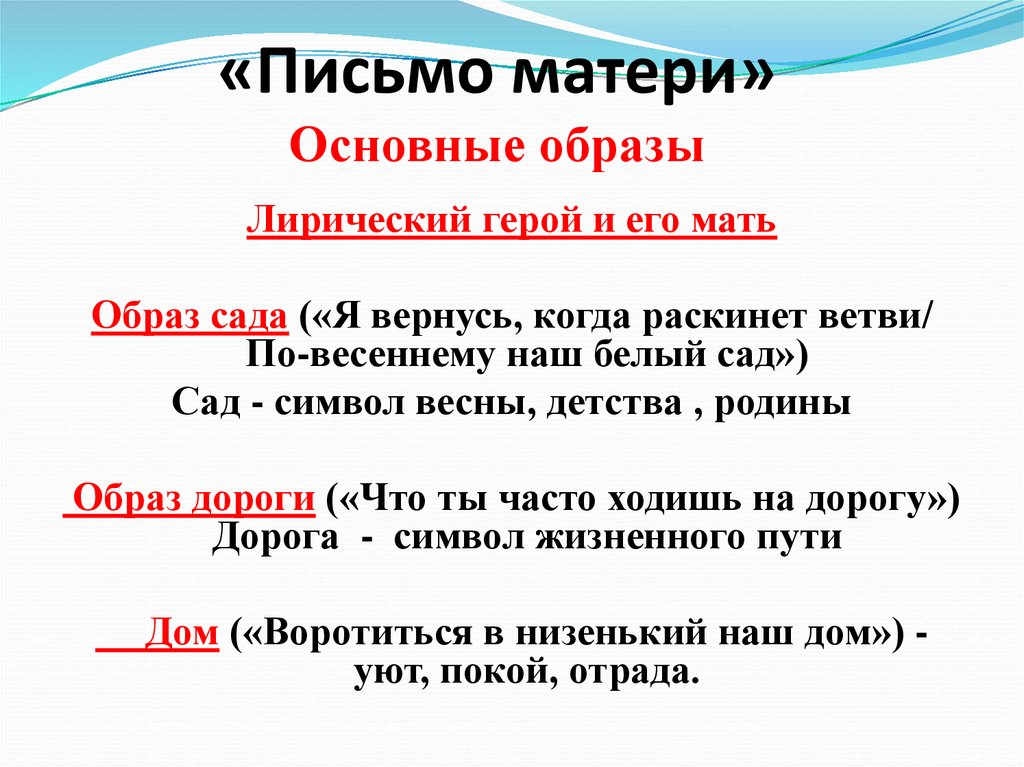 «Письмо матери»

Основные образы

Лирический герой и его мать

Образ сада («Я вернусь, когда раскинет ветви/ По-весеннему наш белый сад»)
Сад - символ весны, детства , родины

Образ дороги («Что ты часто ходишь на дорогу») Дорога - символ жизненного пути

Дом («Воротиться в низенький наш дом») - уют, покой, отрада.